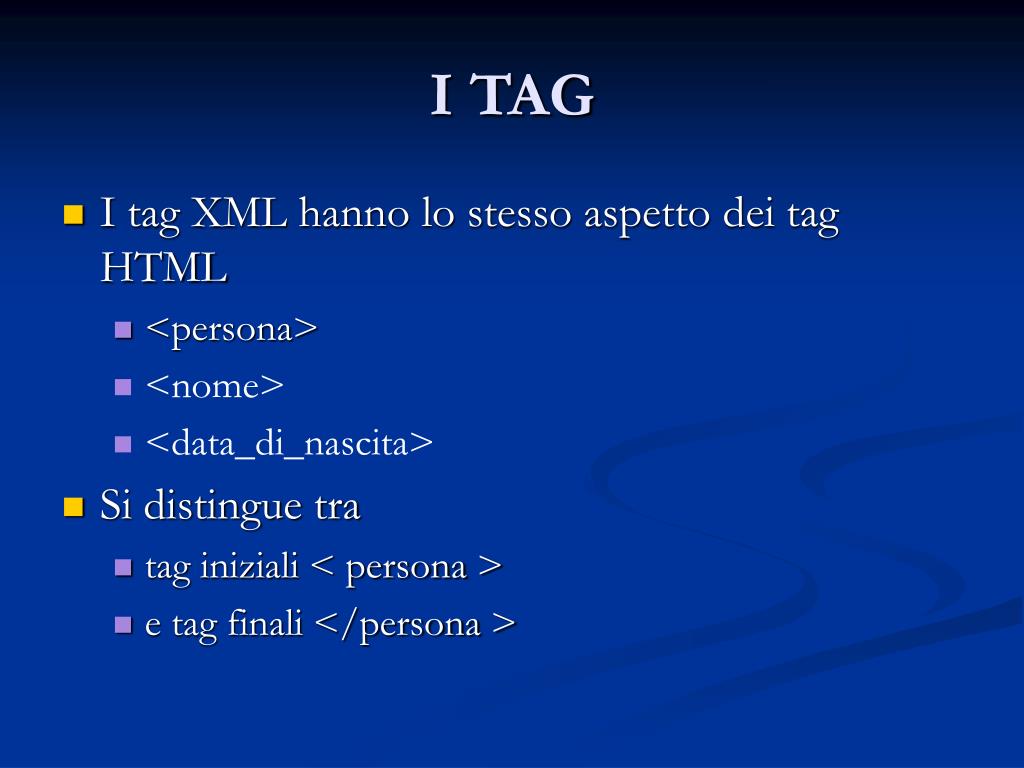 I TAG

I tag XML hanno lo stesso aspetto dei tag HTML

<persona>

<nome>

<data_di_nascita>

Si distingue tra

tag iniziali < persona >

e tag finali </persona >